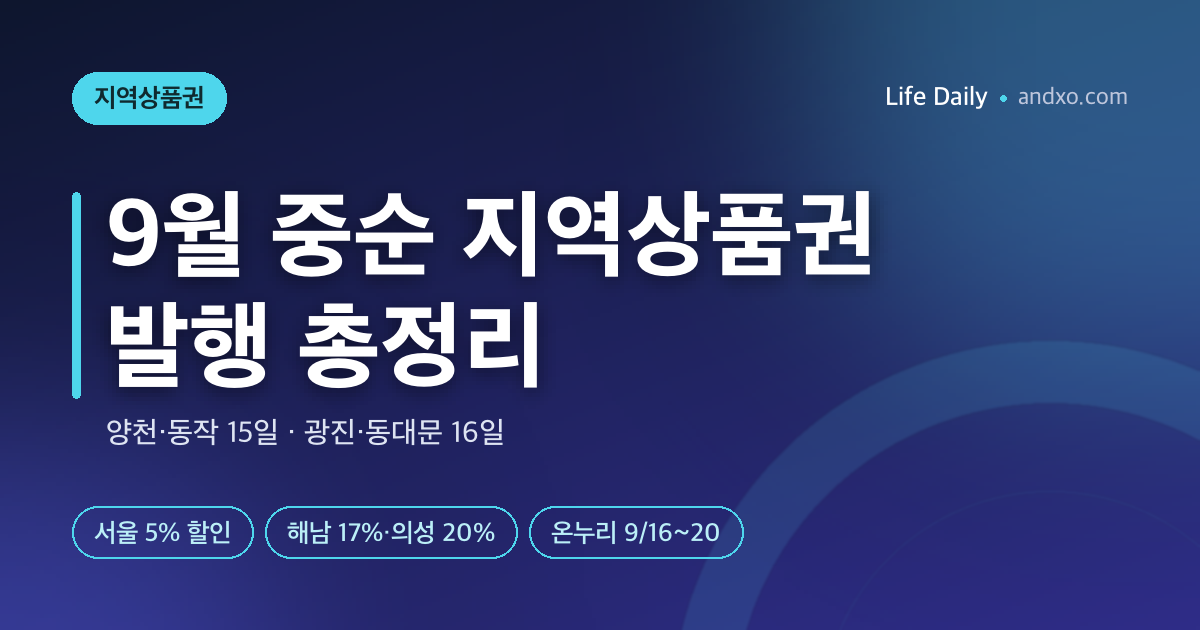 지역상품권

Life Daily • andxo.com

9월 중순 지역상품권 발행 총정리

양천·동작 15일 · 광진·동대문 16일

서울 5% 할인

해남 17%·의성 20%

온누리 9/16~20